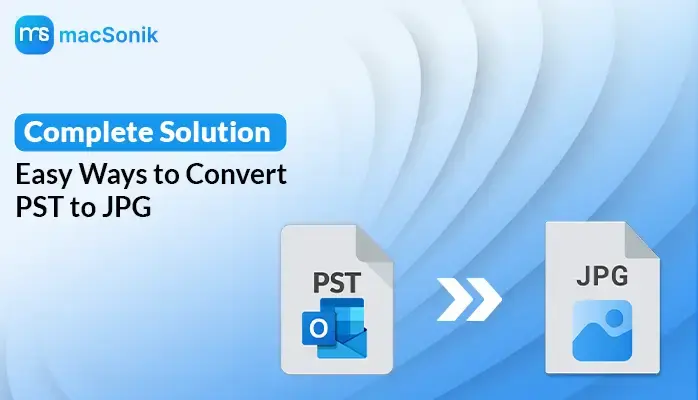 ms macSonik

Complete Solution

Easy Ways to Convert PST to JPG

PST

O

JPG